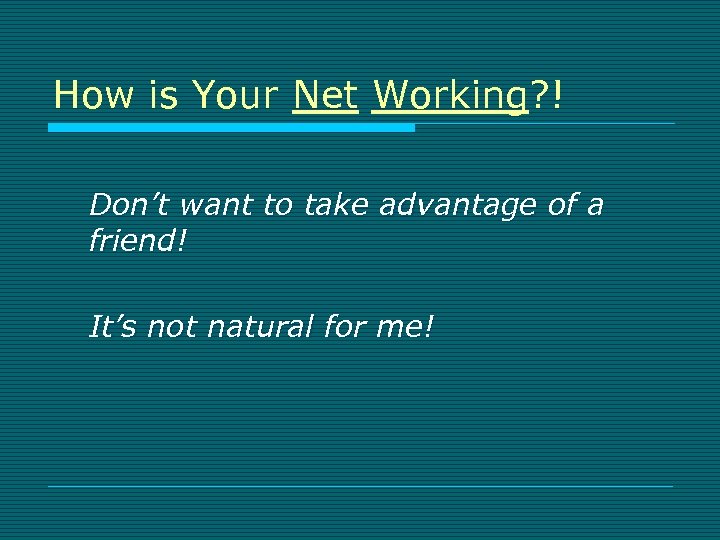 How is Your Net Working?!

Don’t want to take advantage of a friend!

It’s not natural for me!